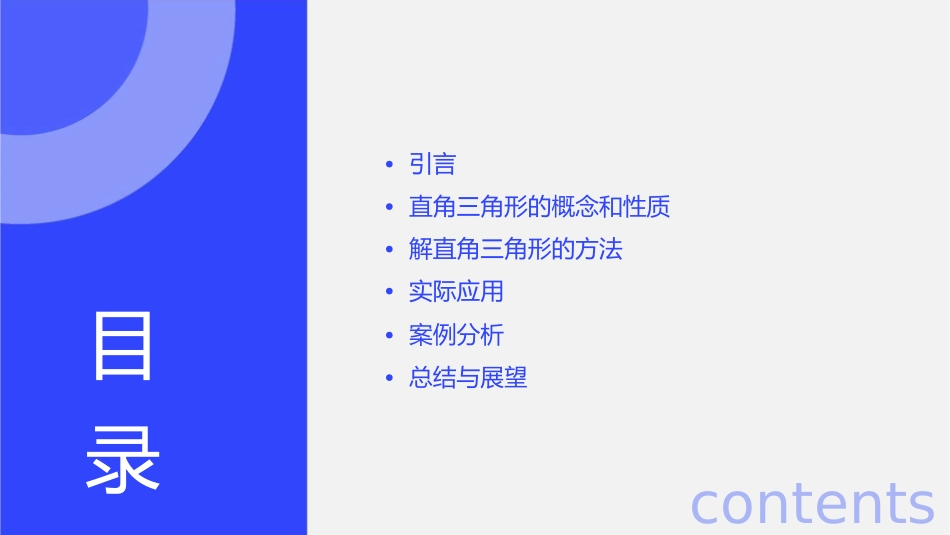 目录

• 引言
• 直角三角形的概念和性质
• 解直角三角形的方法
• 实际应用
• 案例分析
• 总结与展望

contents